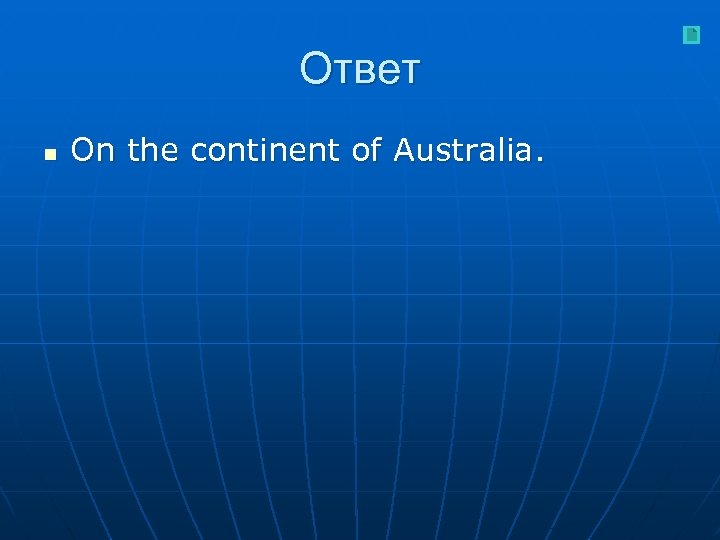 Ответ

On the continent of Australia.